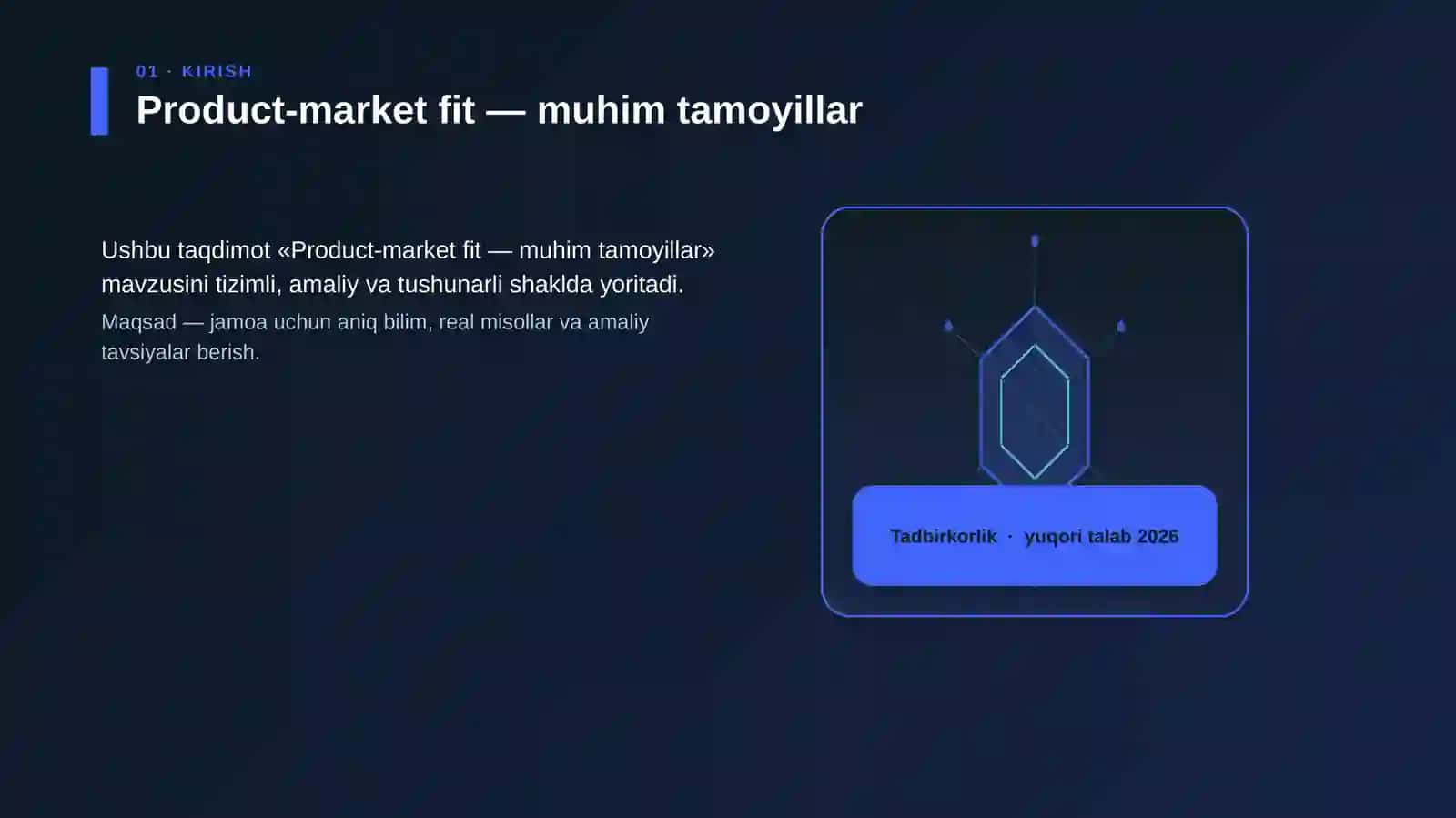 01 · KIRISH

Product-market fit — muhim tamoyillar

Ushbu taqdimot «Product-market fit — muhim tamoyillar» mavzusini tizimli, amaliy va tushunarli shaklda yoritadi.

Maqsad — jamoa uchun aniq bilim, real misollar va amaliy tavsiyalar berish.

Tadbirkorlik · yuqori talab 2026